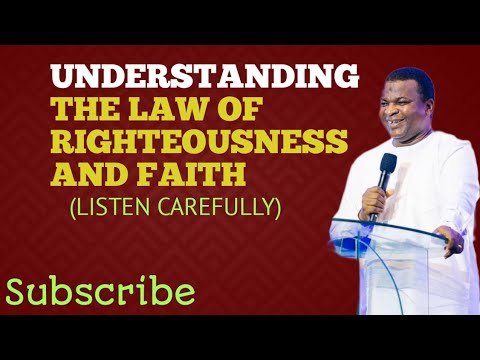 UNDERSTANDING
THE LAW OF
RIGHTEOUSNESS
AND FAITH
(LISTEN CAREFULLY)

Subscribe